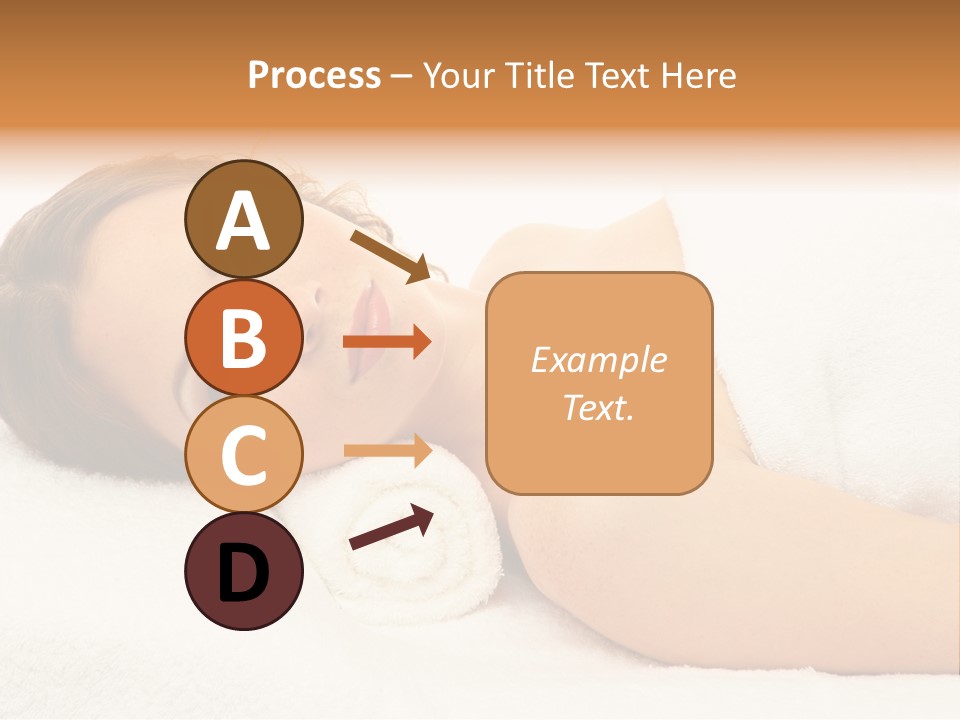 Process – Your Title Text Here

A

B

C

D

Example Text.